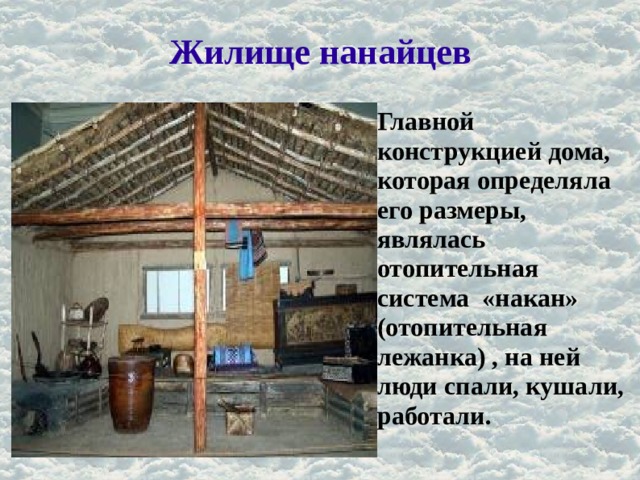 Жилище нанайцев

Главной конструкцией дома, которая определяла его размеры, являлась отопительная система «накан» (отопительная лежанка) , на ней люди спали, кушали, работали.